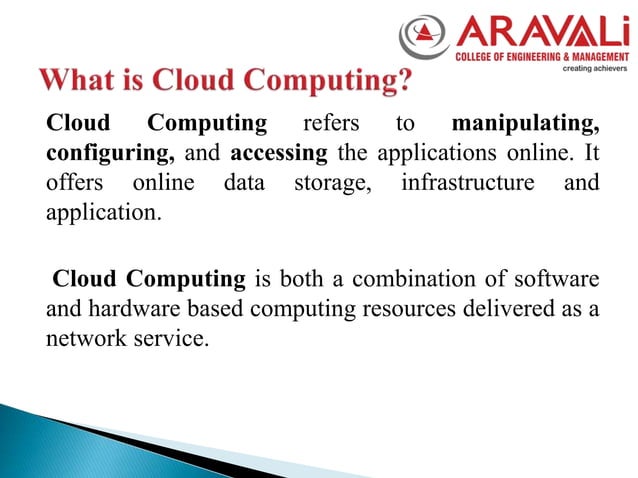 ARAVALi
COLLEGE OF ENGINEERING & MANAGEMENT
creating achievers

What is Cloud Computing?

Cloud Computing refers to manipulating, configuring, and accessing the applications online. It offers online data storage, infrastructure and application.

Cloud Computing is both a combination of software and hardware based computing resources delivered as a network service.